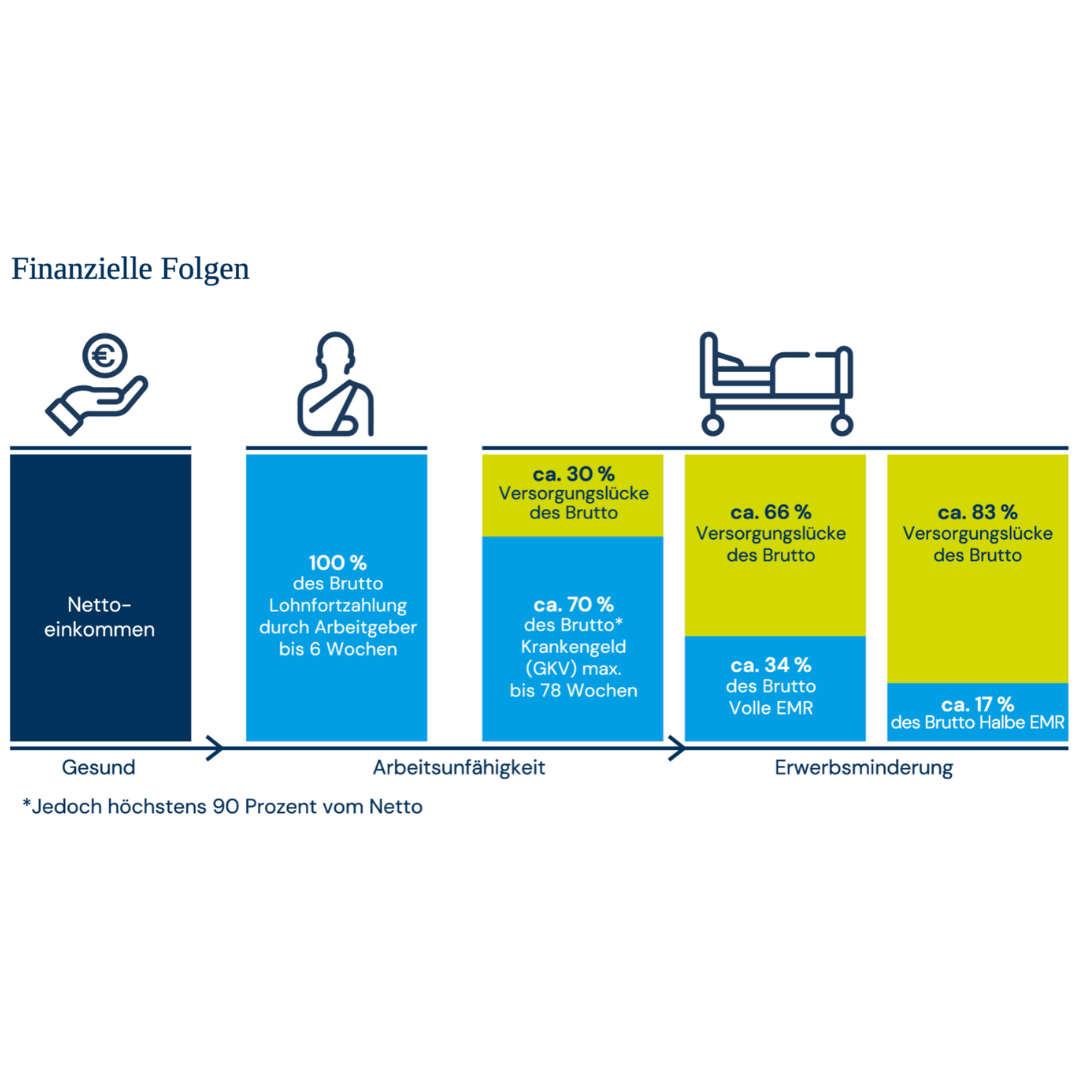 Finanzielle Folgen

€

Netto-einkommen

100 %
des Brutto
Lohnfortzahlung durch Arbeitgeber bis 6 Wochen

ca. 30 %
Versorgungslücke des Brutto

ca. 70 %
des Brutto*
Krankengeld (GKV) max. bis 78 Wochen

ca. 66 %
Versorgungslücke des Brutto

ca. 34 %
des Brutto
Volle EMR

ca. 83 %
Versorgungslücke des Brutto

ca. 17 %
des Brutto Halbe EMR

Gesund

Arbeitsunfähigkeit

Erwerbsminderung

*Jedoch höchstens 90 Prozent vom Netto